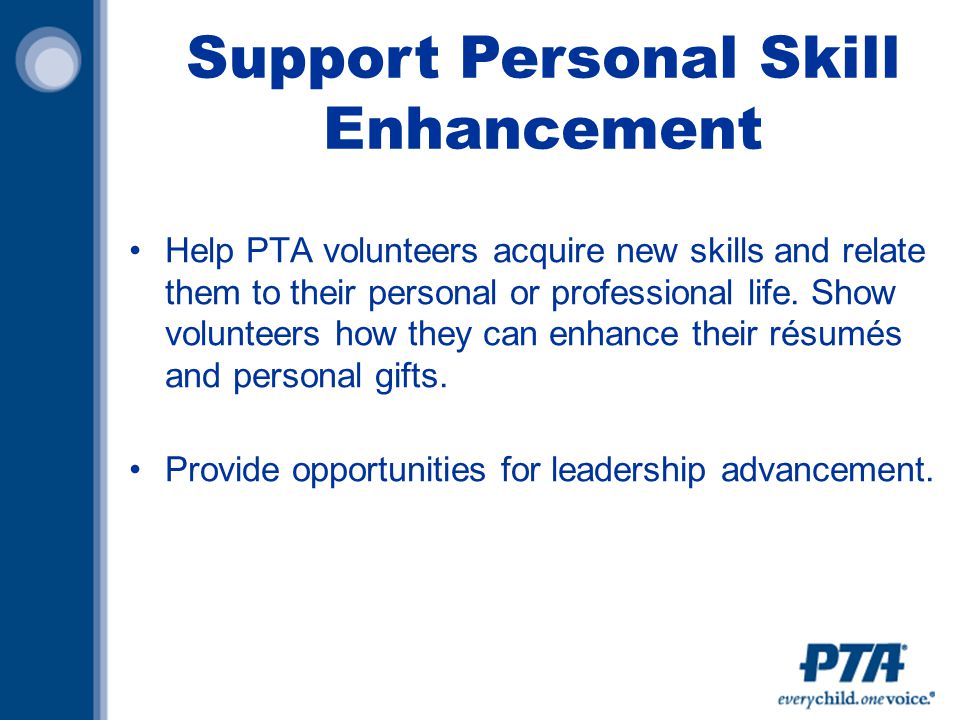 Support Personal Skill Enhancement

• Help PTA volunteers acquire new skills and relate them to their personal or professional life. Show volunteers how they can enhance their résumés and personal gifts.

• Provide opportunities for leadership advancement.

PTA®
everychild. onevoice.®